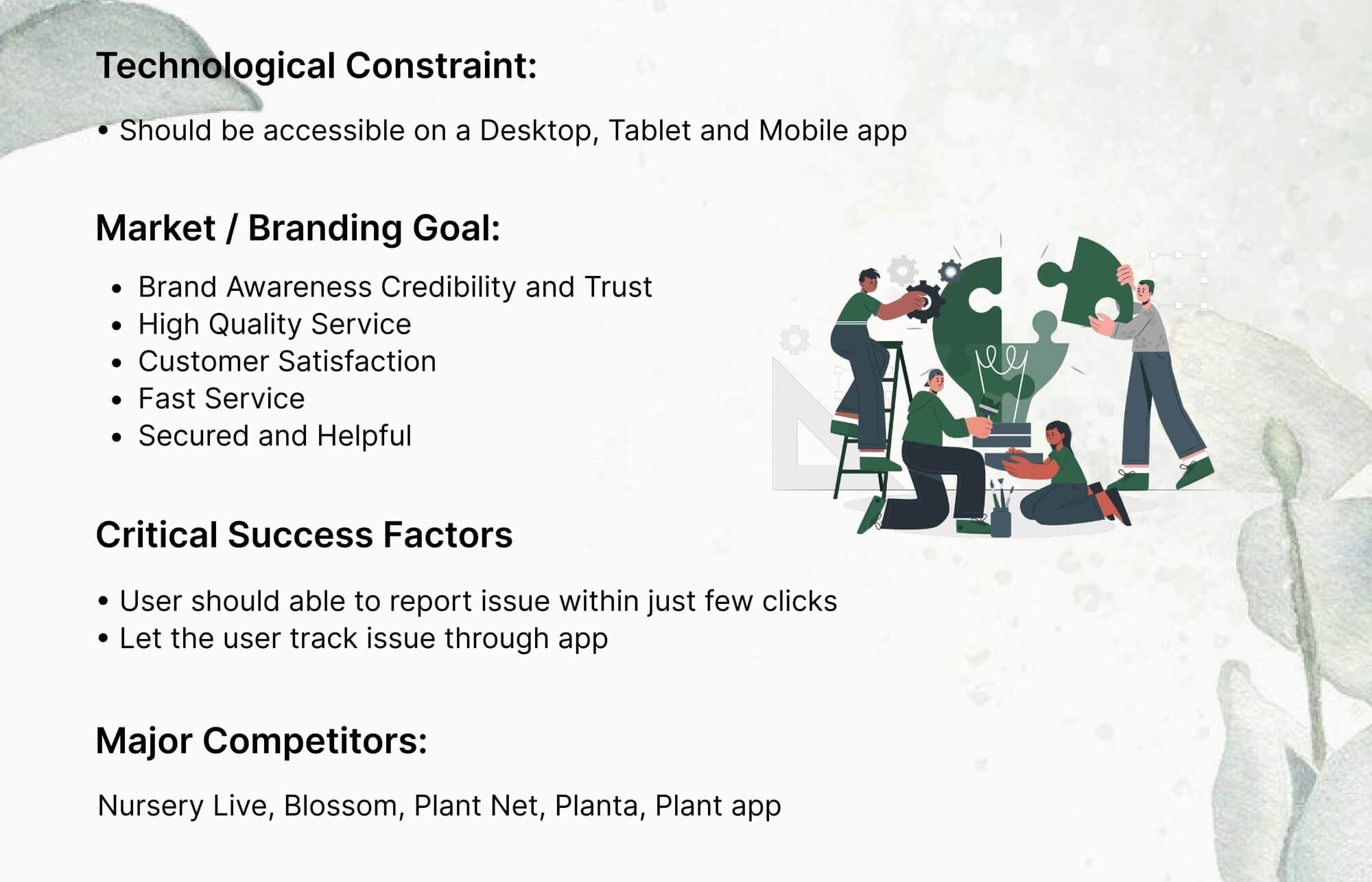 Technological Constraint:

• Should be accessible on a Desktop, Tablet and Mobile app

Market / Branding Goal:

• Brand Awareness Credibility and Trust
• High Quality Service
• Customer Satisfaction
• Fast Service
• Secured and Helpful

Critical Success Factors

• User should able to report issue within just few clicks
• Let the user track issue through app

Major Competitors:

Nursery Live, Blossom, Plant Net, Planta, Plant app